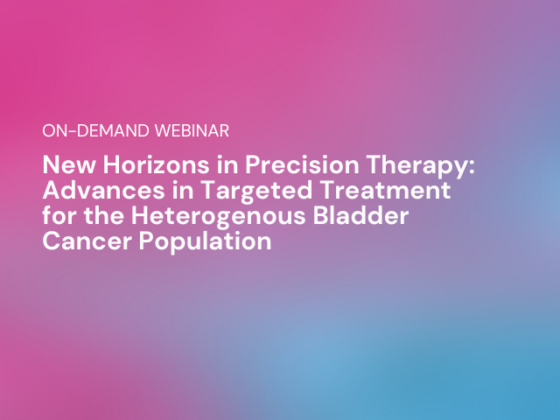 ON-DEMAND WEBINAR

New Horizons in Precision Therapy: Advances in Targeted Treatment for the Heterogenous Bladder Cancer Population